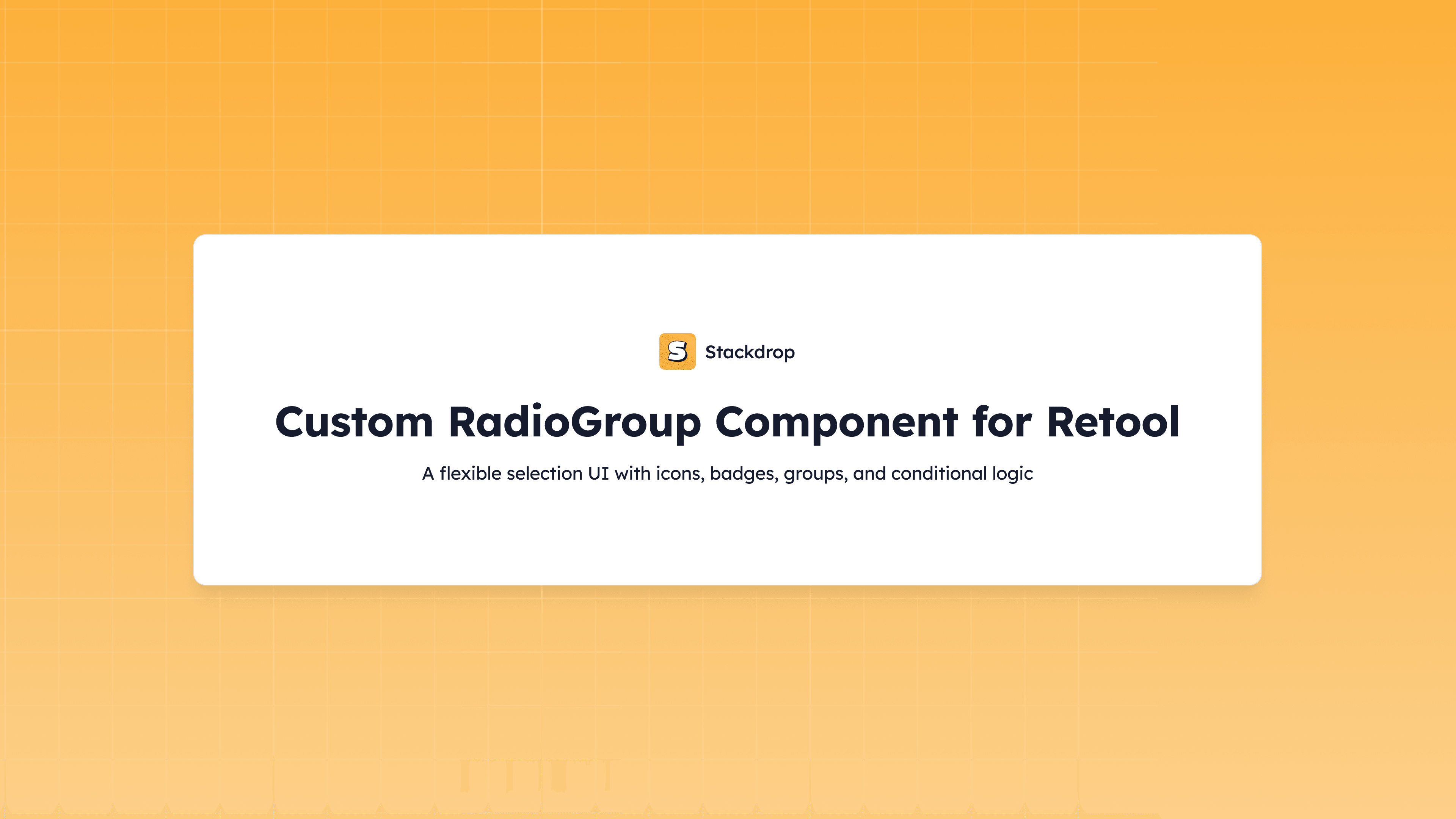 S Stackdrop

Custom RadioGroup Component for Retool

A flexible selection UI with icons, badges, groups, and conditional logic